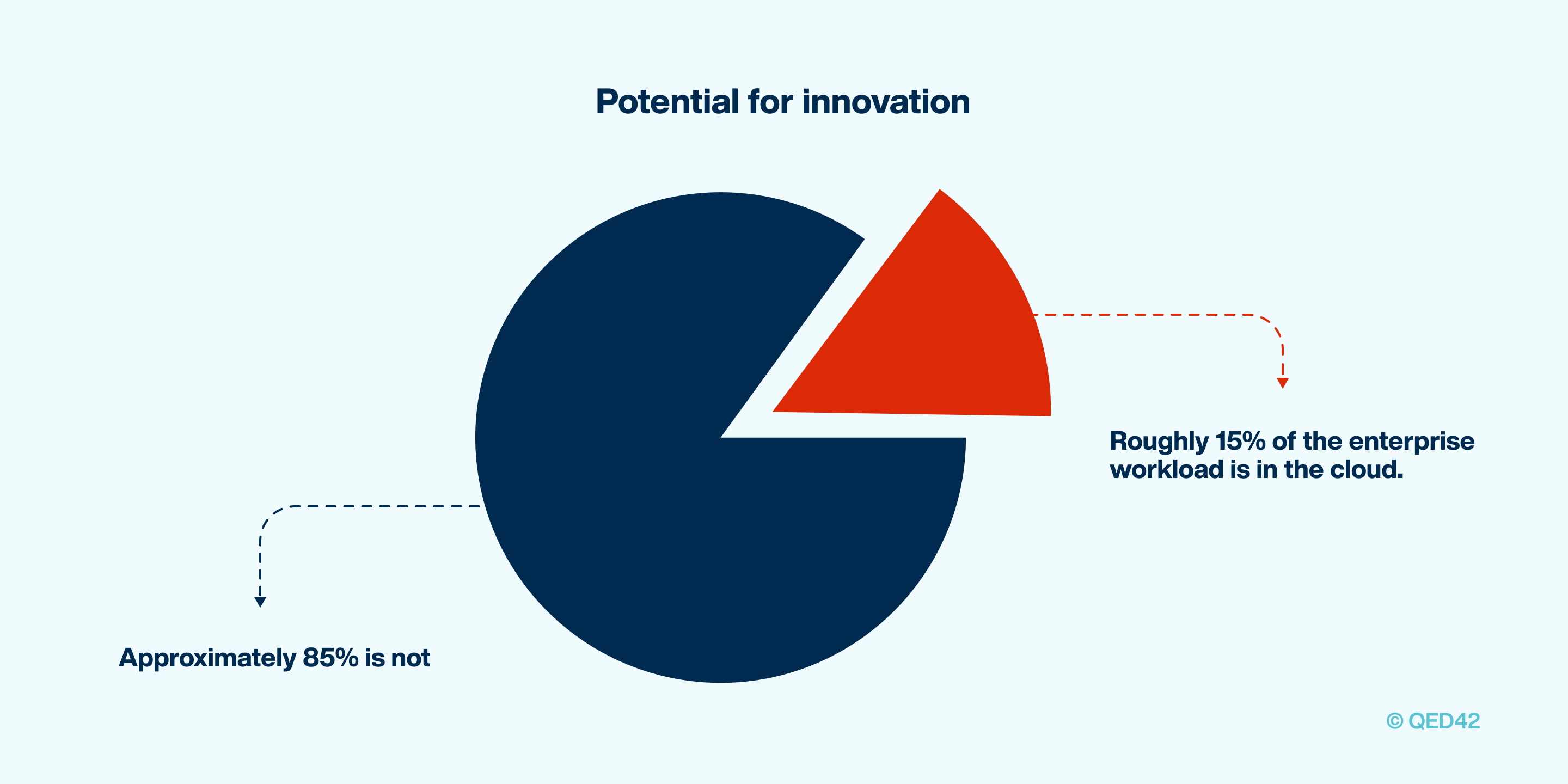 Potential for innovation

Roughly 15% of the enterprise workload is in the cloud.

Approximately 85% is not

© QED42